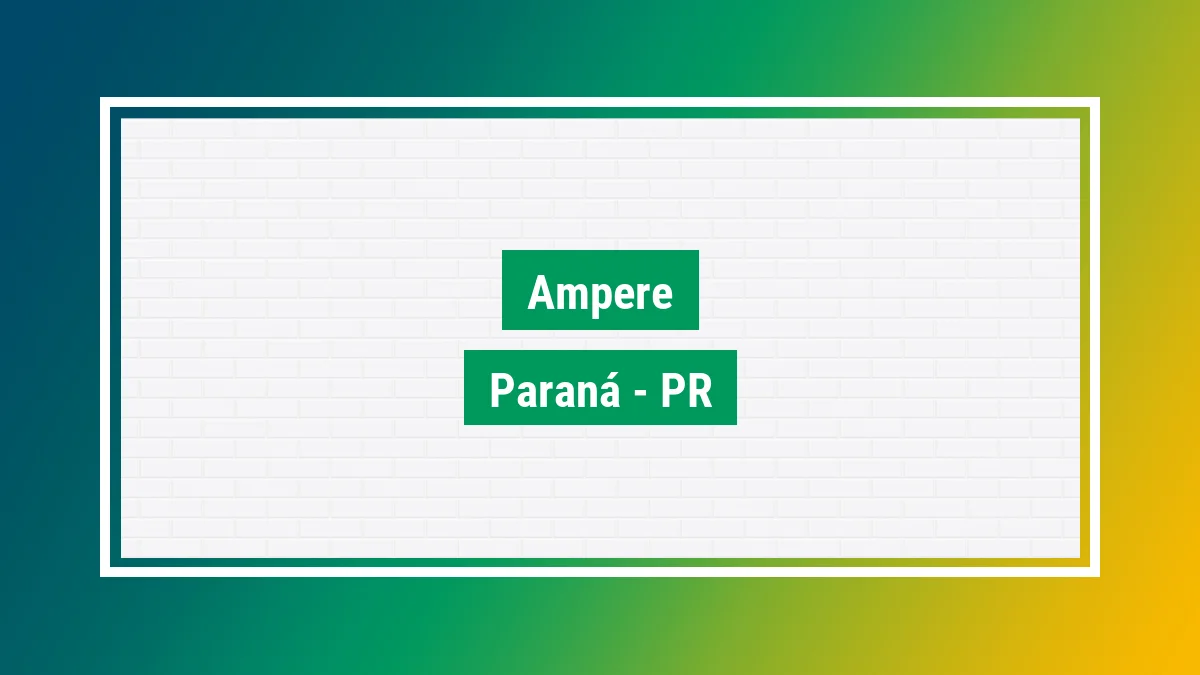 Ampere

Paraná - PR